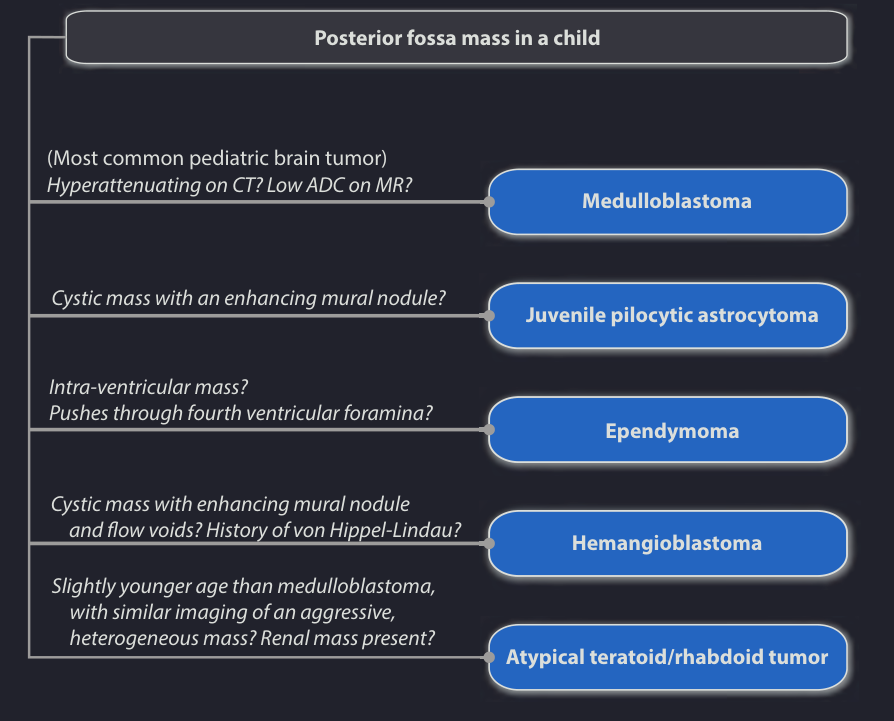 Posterior fossa mass in a child

(Most common pediatric brain tumor)
Hyperattenuating on CT? Low ADC on MR?

Medulloblastoma

Cystic mass with an enhancing mural nodule?

Juvenile pilocytic astrocytoma

Intra-ventricular mass?
Pushes through fourth ventricular foramina?

Ependymoma

Cystic mass with enhancing mural nodule and flow voids? History of von Hippel-Lindau?

Hemangioblastoma

Slightly younger age than medulloblastoma, with similar imaging of an aggressive, heterogeneous mass? Renal mass present?

Atypical teratoid/rhabdoid tumor